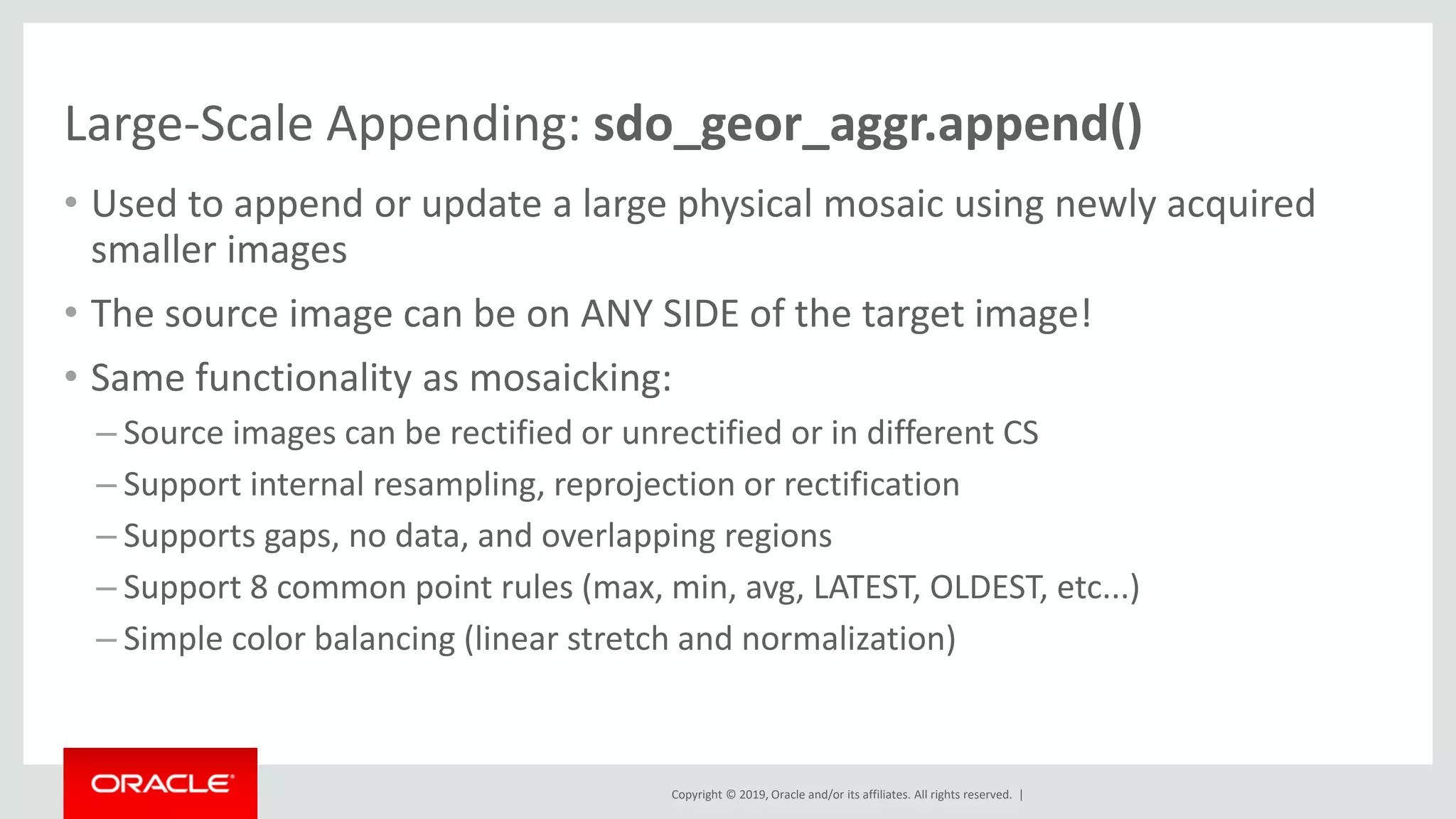 Large-Scale Appending: sdo_geor_aggr.append()

• Used to append or update a large physical mosaic using newly acquired smaller images

• The source image can be on ANY SIDE of the target image!

• Same functionality as mosaicking:

– Source images can be rectified or unrectified or in different CS

– Support internal resampling, reprojection or rectification

– Supports gaps, no data, and overlapping regions

– Support 8 common point rules (max, min, avg, LATEST, OLDEST, etc...)

– Simple color balancing (linear stretch and normalization)

ORACLE

Copyright © 2019, Oracle and/or its affiliates. All rights reserved. |